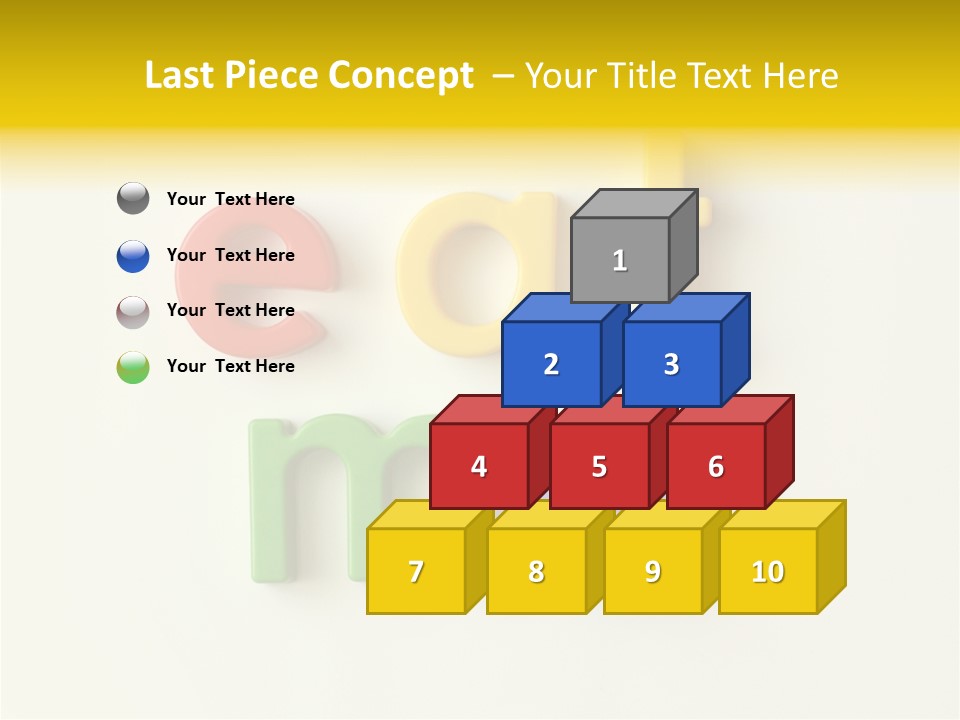 Last Piece Concept – Your Title Text Here

Your Text Here

Your Text Here

Your Text Here

Your Text Here

1

2

3

4

5

6

7

8

9

10